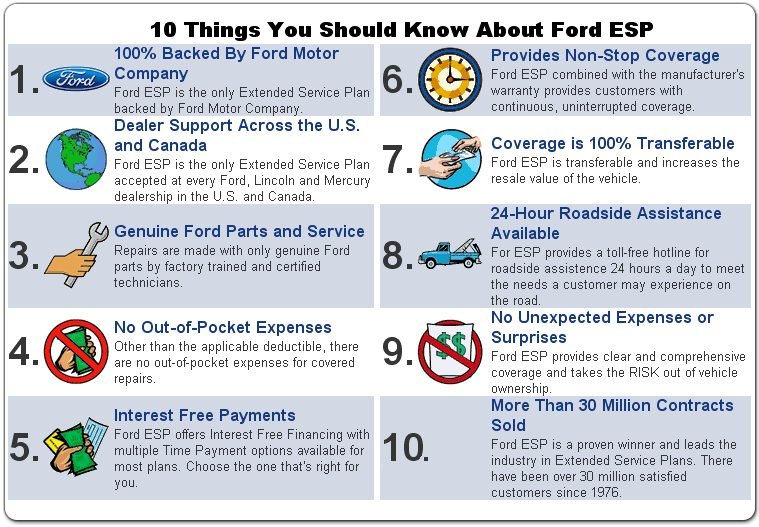 10 Things You Should Know About Ford ESP

1. Ford
100% Backed By Ford Motor Company
Ford ESP is the only Extended Service Plan backed by Ford Motor Company.

2. Dealer Support Across the U.S. and Canada
Ford ESP is the only Extended Service Plan accepted at every Ford, Lincoln and Mercury dealership in the U.S. and Canada.

3. Genuine Ford Parts and Service
Repairs are made with only genuine Ford parts by factory trained and certified technicians.

4. No Out-of-Pocket Expenses
Other than the applicable deductible, there are no out-of-pocket expenses for covered repairs.

5. Interest Free Payments
Ford ESP offers Interest Free Financing with multiple Time Payment options available for most plans. Choose the one that's right for you.

6. Provides Non-Stop Coverage
Ford ESP combined with the manufacturer's warranty provides customers with continuous, uninterrupted coverage.

7. Coverage is 100% Transferable
Ford ESP is transferable and increases the resale value of the vehicle.

8. 24-Hour Roadside Assistance Available
For ESP provides a toll-free hotline for roadside assistence 24 hours a day to meet the needs a customer may experience on the road.

9. $$
No Unexpected Expenses or Surprises
Ford ESP provides clear and comprehensive coverage and takes the RISK out of vehicle ownership.

10. More Than 30 Million Contracts Sold
Ford ESP is a proven winner and leads the industry in Extended Service Plans. There have been over 30 million satisfied customers since 1976.